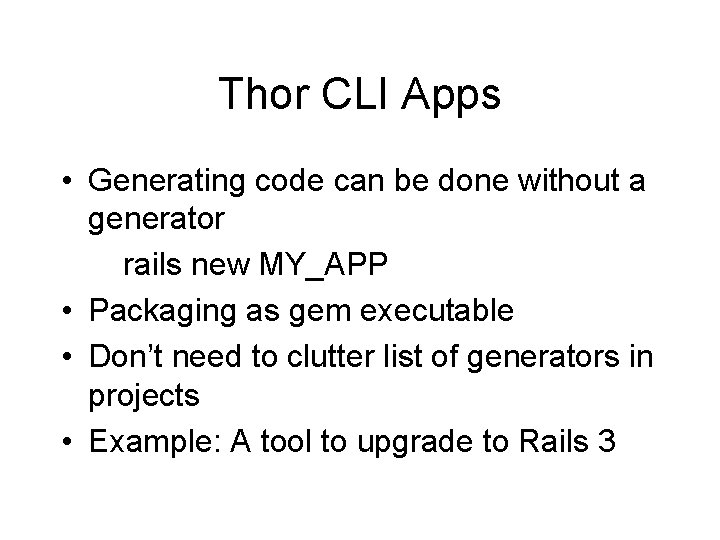 Thor CLI Apps

• Generating code can be done without a generator

rails new MY_APP

• Packaging as gem executable
• Don't need to clutter list of generators in projects
• Example: A tool to upgrade to Rails 3